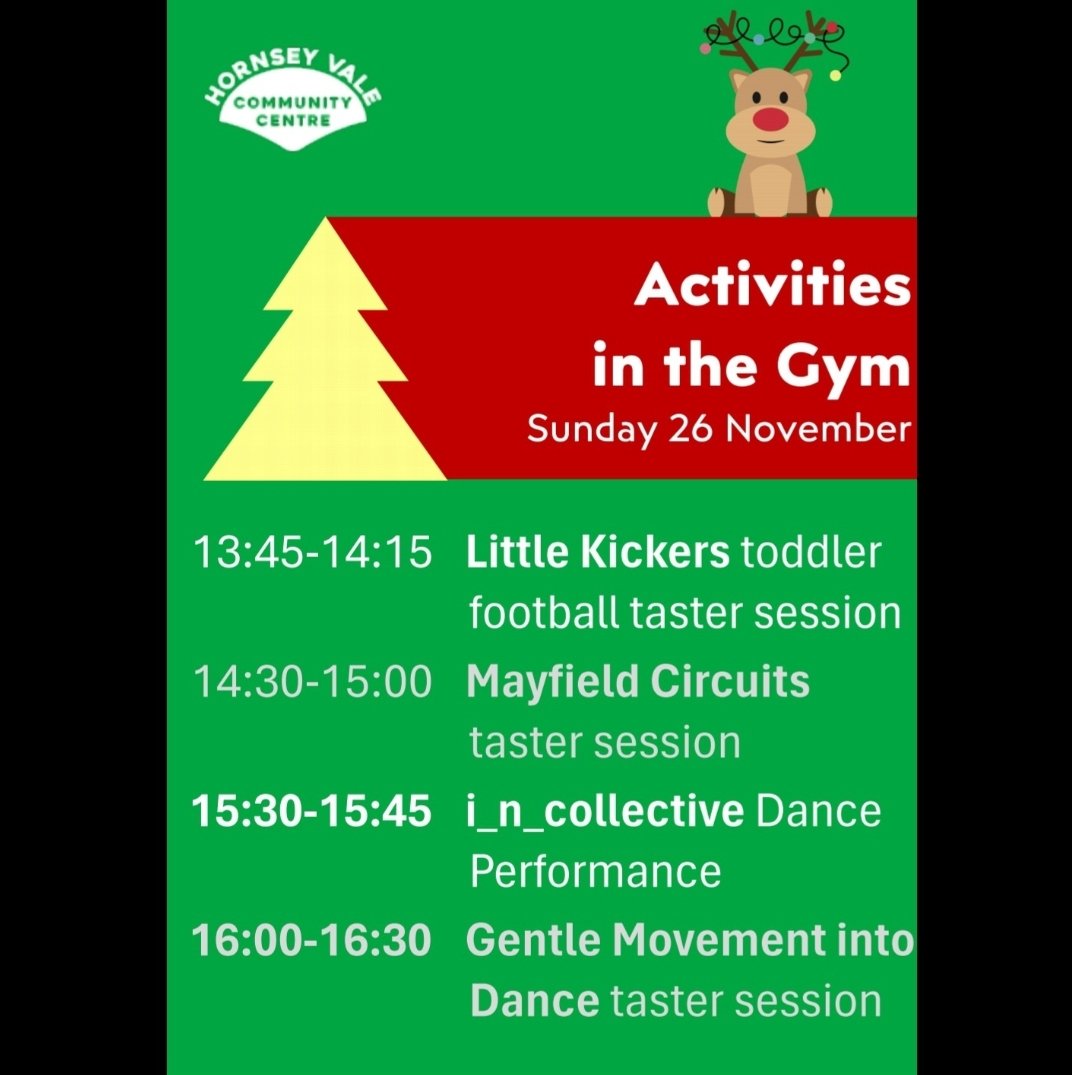 HORNSEY VALE
COMMUNITY CENTRE

Activities in the Gym
Sunday 26 November

13:45-14:15 Little Kickers toddler football taster session

14:30-15:00 Mayfield Circuits taster session

15:30-15:45 i_n_collective Dance Performance

16:00-16:30 Gentle Movement into Dance taster session